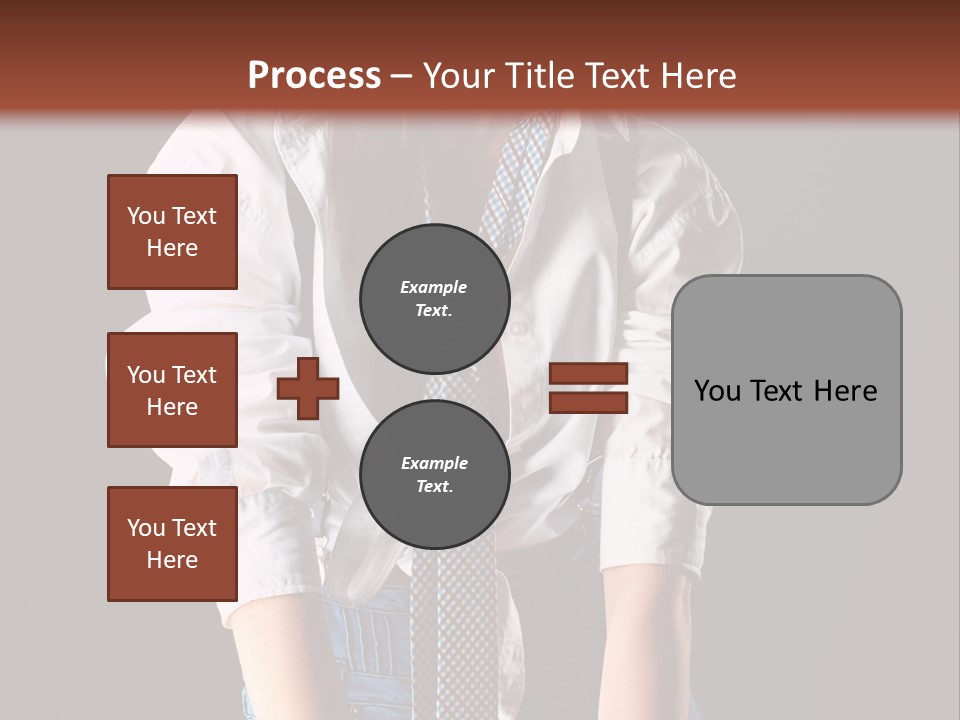 Process – Your Title Text Here

You Text Here

You Text Here

You Text Here

Example Text.

Example Text.

You Text Here